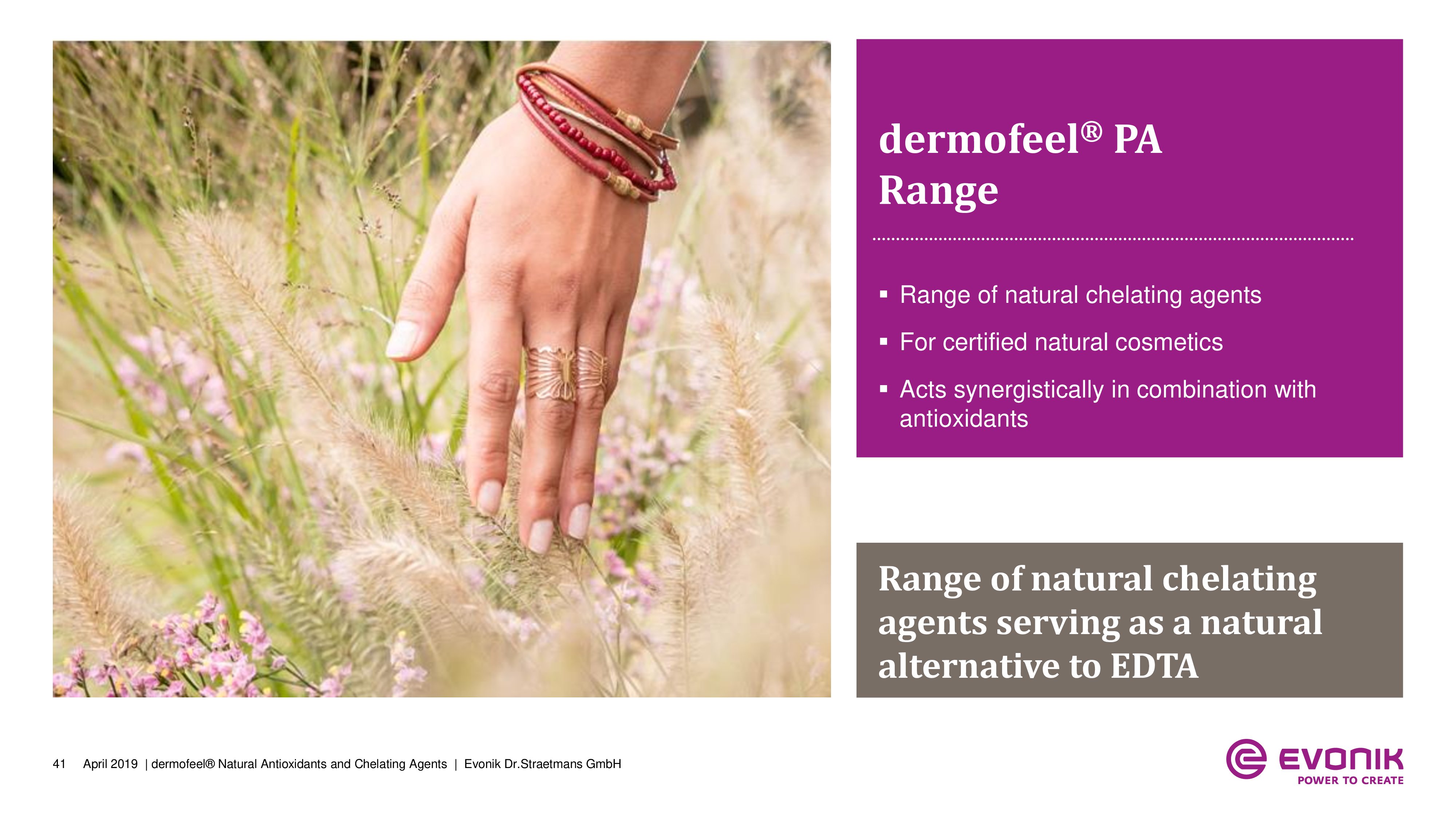 dermofeel® PA Range

▪ Range of natural chelating agents
▪ For certified natural cosmetics
▪ Acts synergistically in combination with antioxidants

Range of natural chelating agents serving as a natural alternative to EDTA

41 April 2019 | dermofeel® Natural Antioxidants and Chelating Agents | Evonik Dr.Straetmans GmbH

EVONIK
POWER TO CREATE